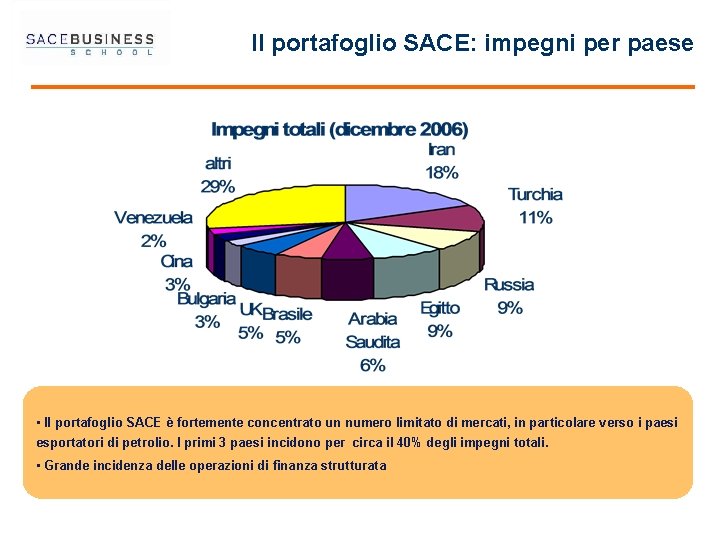 SACEBUSINESS
SCHOOL

Il portafoglio SACE: impegni per paese

Impegni totali (dicembre 2006)

Iran 18%
Turchia 11%
Russia 9%
Egitto 9%
Arabia Saudita 6%
Brasile 5%
UK 5%
Bulgaria 3%
Cina 3%
Venezuela 2%
altri 29%

▪ Il portafoglio SACE è fortemente concentrato un numero limitato di mercati, in particolare verso i paesi esportatori di petrolio. I primi 3 paesi incidono per circa il 40% degli impegni totali.

▪ Grande incidenza delle operazioni di finanza strutturata